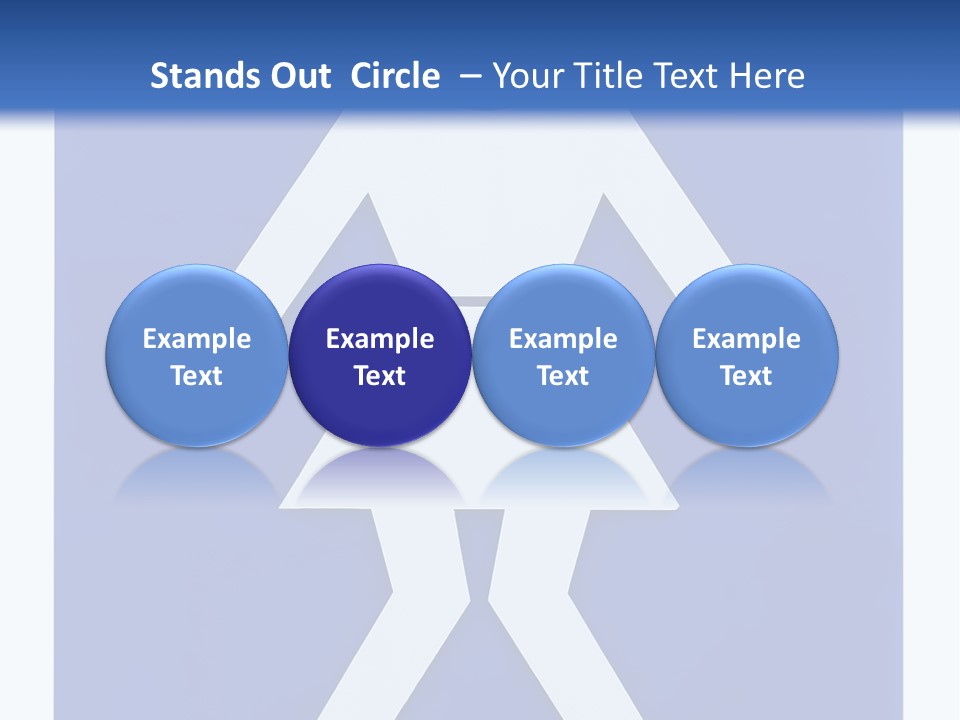 Stands Out Circle – Your Title Text Here

Example Text

Example Text

Example Text

Example Text